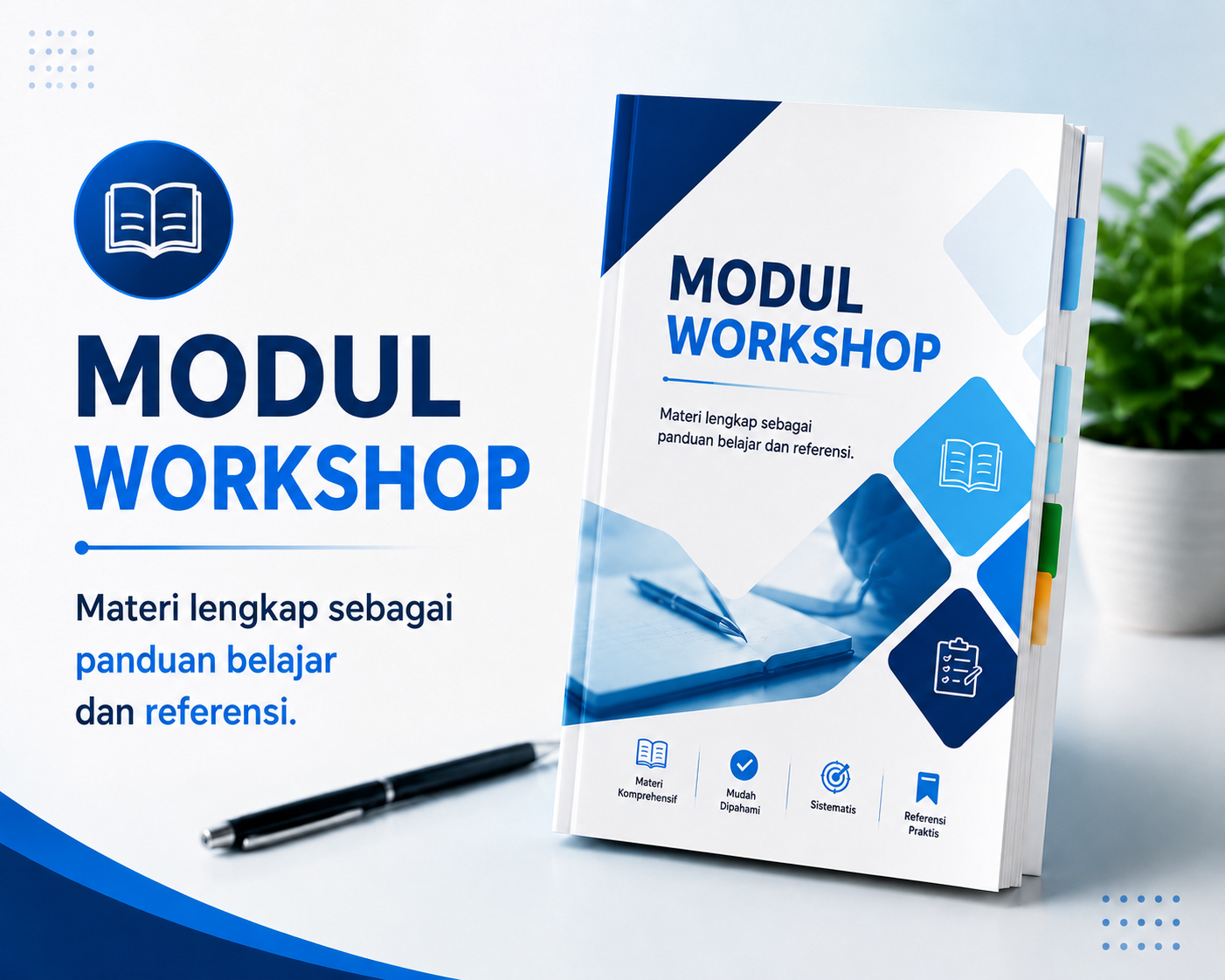 MODUL
WORKSHOP

Materi lengkap sebagai panduan belajar dan referensi.

MODUL
WORKSHOP

Materi lengkap sebagai panduan belajar dan referensi.

Materi Komprehensif

Mudah Dipahami

Sistematis

Referensi Praktis